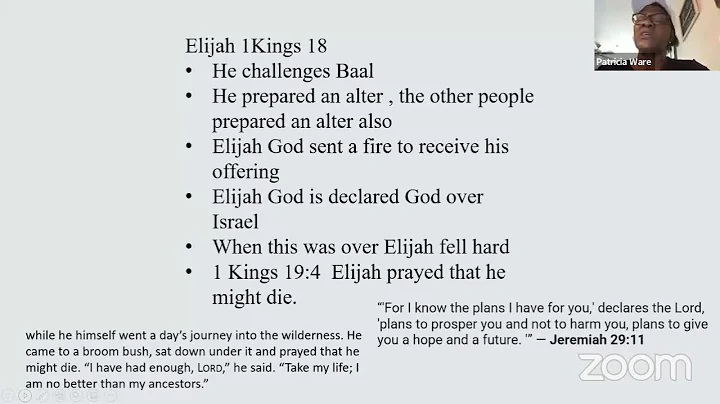 Patricia Ware

Elijah 1Kings 18
• He challenges Baal
• He prepared an alter , the other people prepared an alter also
• Elijah God sent a fire to receive his offering
• Elijah God is declared God over Israel
• When this was over Elijah fell hard
• 1 Kings 19:4 Elijah prayed that he might die.

while he himself went a day's journey into the wilderness. He came to a broom bush, sat down under it and prayed that he might die. "I have had enough, LORD," he said. "Take my life; I am no better than my ancestors."

"'For I know the plans I have for you,' declares the Lord, 'plans to prosper you and not to harm you, plans to give you a hope and a future. '" — Jeremiah 29:11

zoom